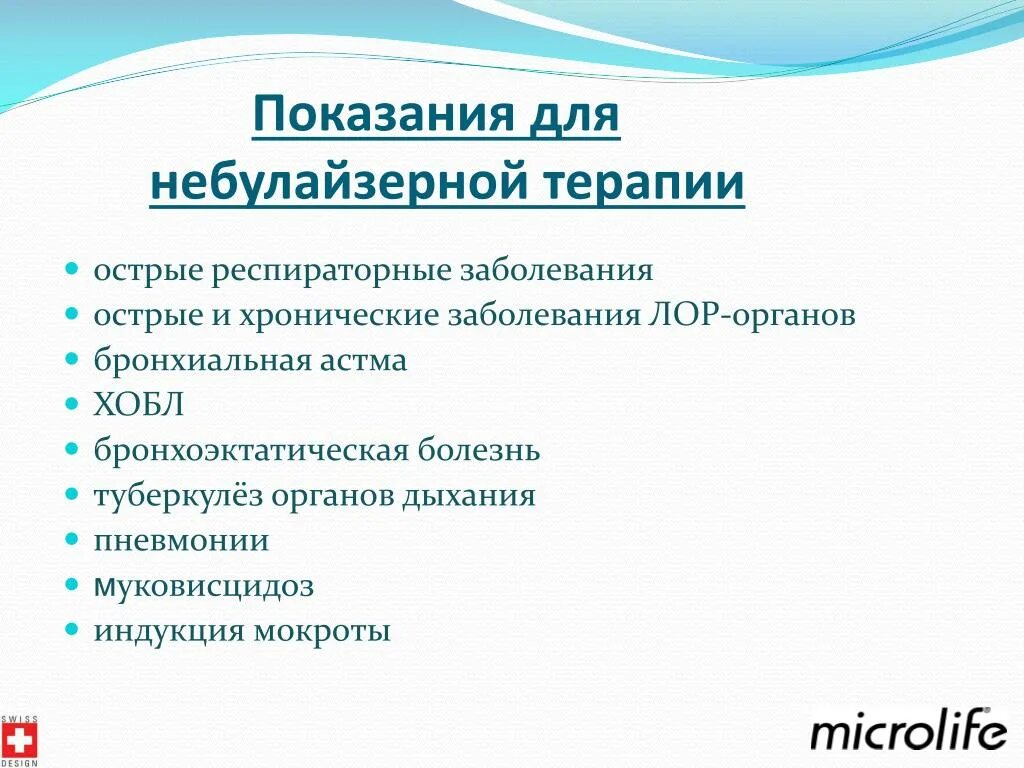 Показания для небулайзерной терапии

- острые респираторные заболевания
- острые и хронические заболевания ЛОР-органов
- бронхиальная астма
- ХОБЛ
- бронхоэктатическая болезнь
- туберкулёз органов дыхания
- пневмонии
- муковисцидоз
- индукция мокроты

SWISS DESIGN

microlife